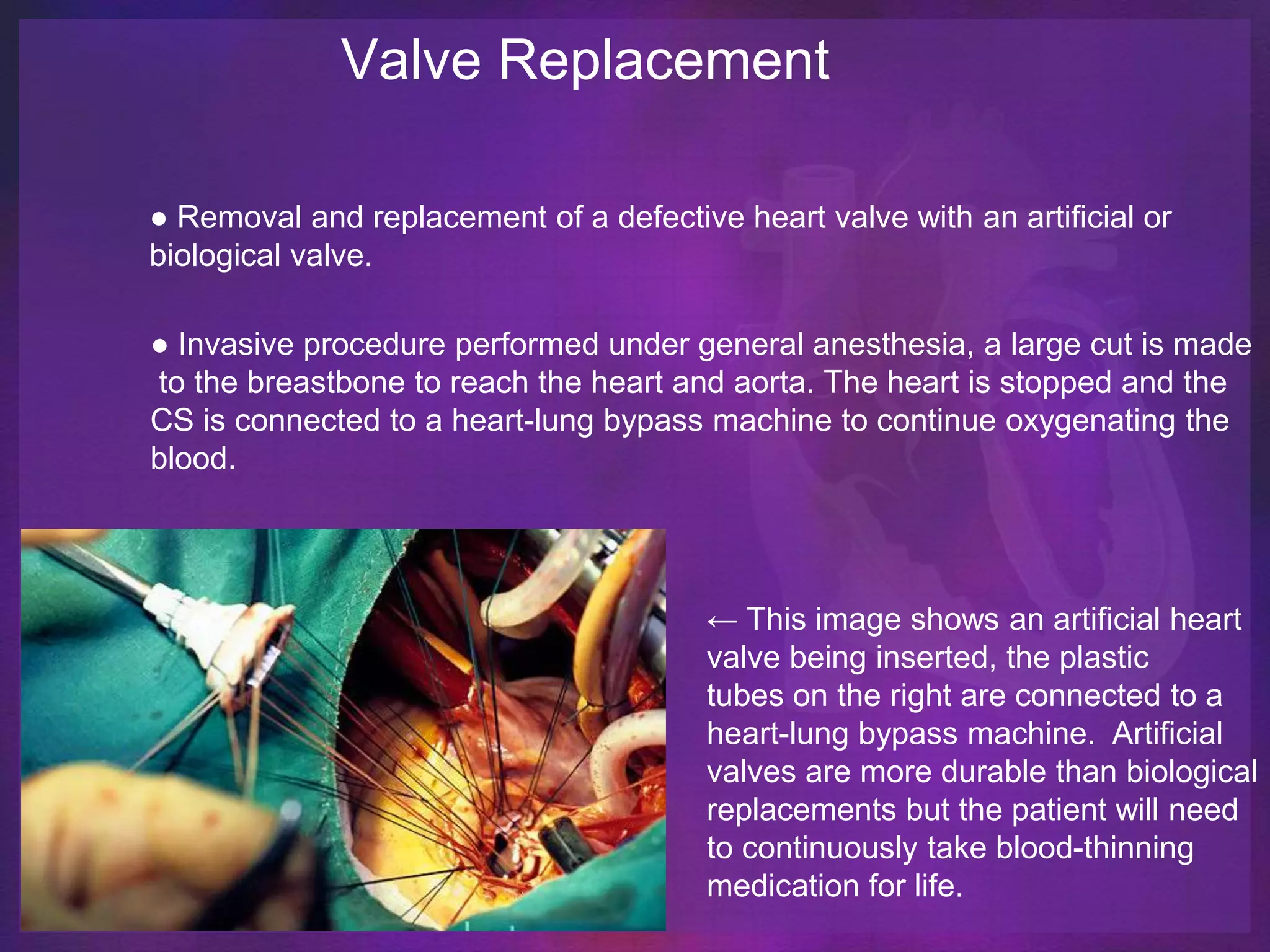 Valve Replacement

● Removal and replacement of a defective heart valve with an artificial or biological valve.

● Invasive procedure performed under general anesthesia, a large cut is made to the breastbone to reach the heart and aorta. The heart is stopped and the CS is connected to a heart-lung bypass machine to continue oxygenating the blood.

← This image shows an artificial heart valve being inserted, the plastic tubes on the right are connected to a heart-lung bypass machine. Artificial valves are more durable than biological replacements but the patient will need to continuously take blood-thinning medication for life.